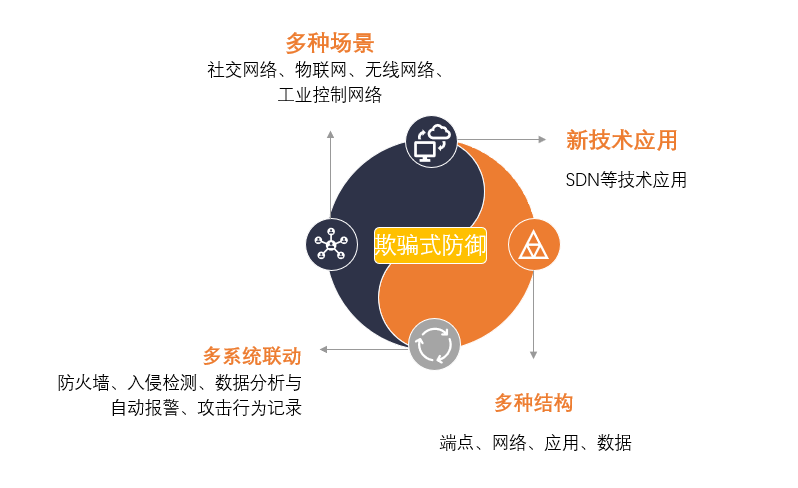 多种场景

社交网络、物联网、无线网络、工业控制网络

新技术应用

SDN等技术应用

欺骗式防御

多系统联动

防火墙、入侵检测、数据分析与自动报警、攻击行为记录

多种结构

端点、网络、应用、数据